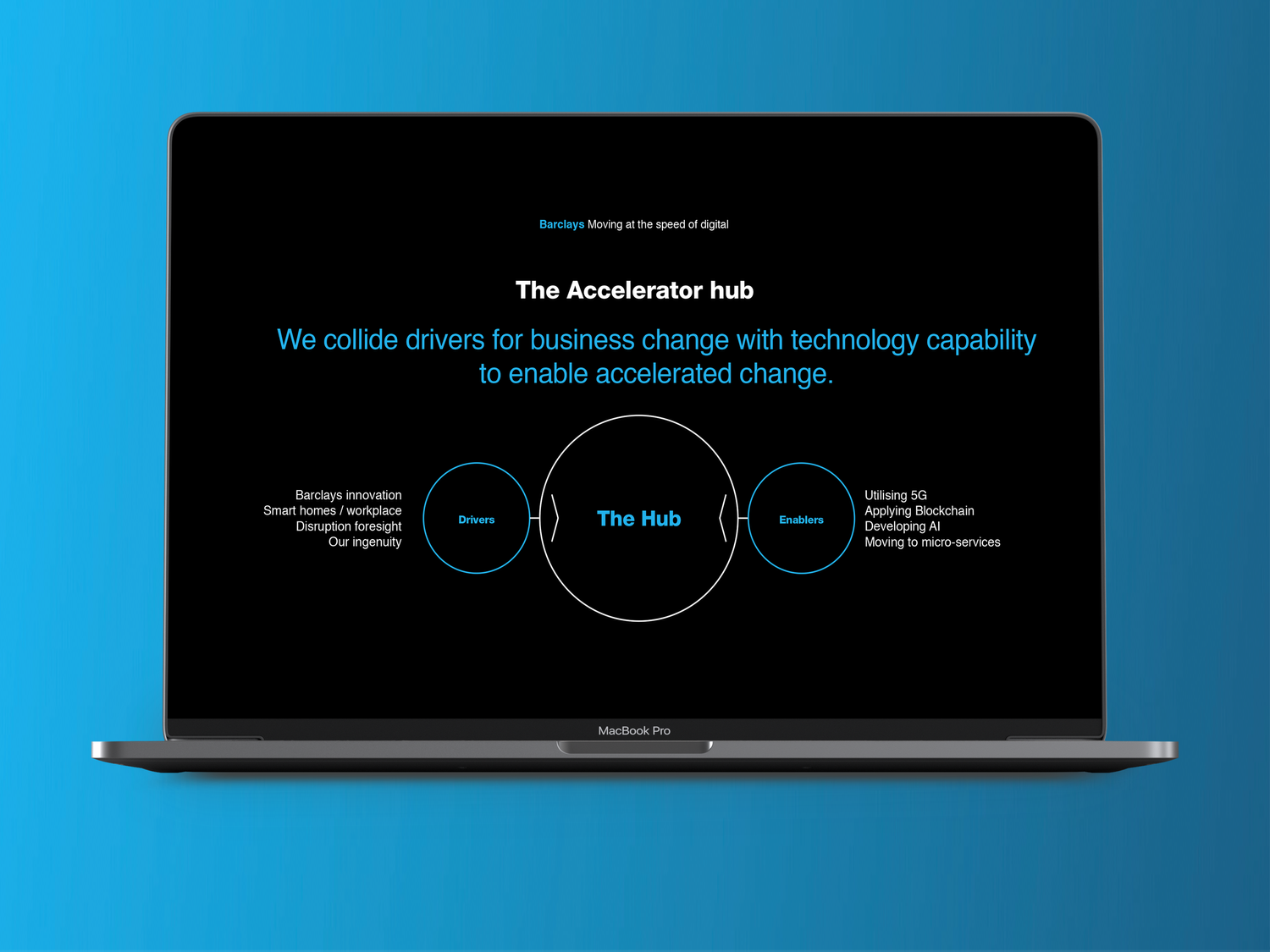 Barclays Moving at the speed of digital

The Accelerator hub

We collide drivers for business change with technology capability to enable accelerated change.

Barclays innovation
Smart homes / workplace
Disruption foresight
Our ingenuity

Drivers

The Hub

Enablers

Utilising 5G
Applying Blockchain
Developing AI
Moving to micro-services

MacBook Pro